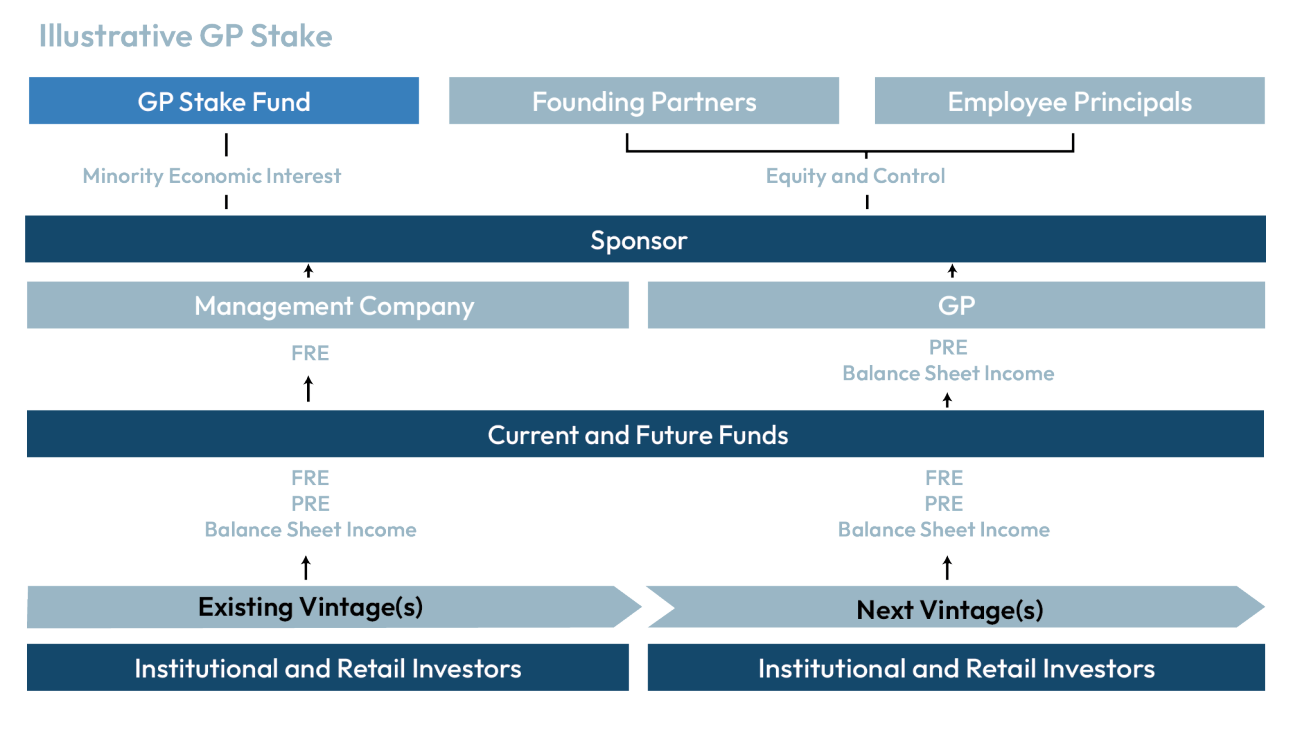 Illustrative GP Stake

GP Stake Fund

Founding Partners

Employee Principals

Minority Economic Interest

Equity and Control

Sponsor

Management Company

GP

FRE

PRE
Balance Sheet Income

Current and Future Funds

FRE
PRE
Balance Sheet Income

FRE
PRE
Balance Sheet Income

Existing Vintage(s)

Next Vintage(s)

Institutional and Retail Investors

Institutional and Retail Investors